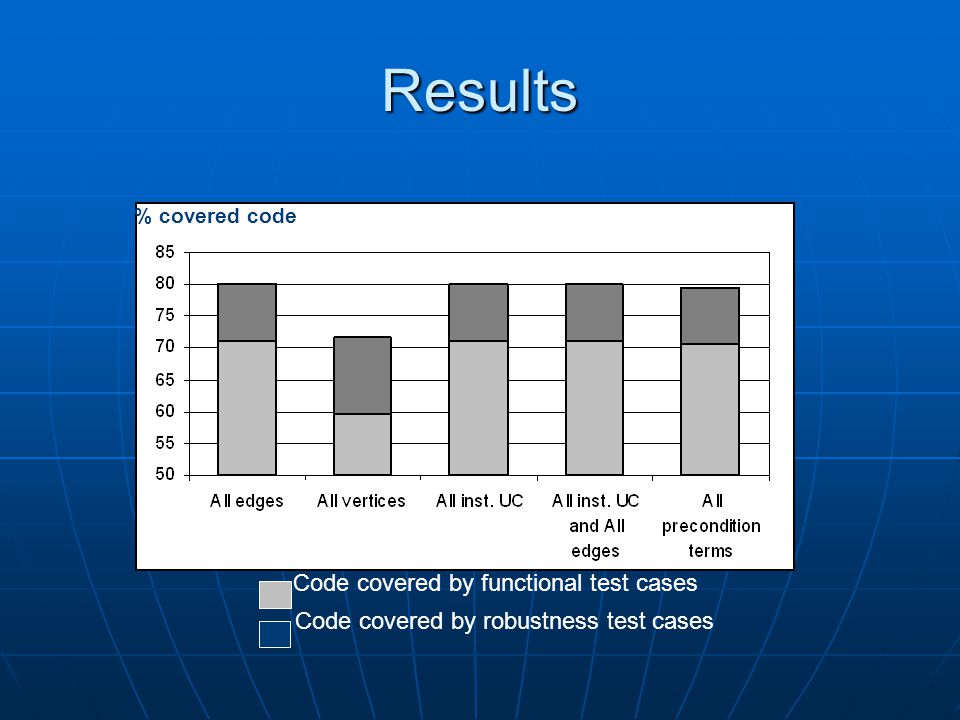 Results

% covered code

85
80
75
70
65
60
55
50

All edges
All vertices
All inst. UC
All inst. UC and All edges
All precondition terms

Code covered by functional test cases
Code covered by robustness test cases